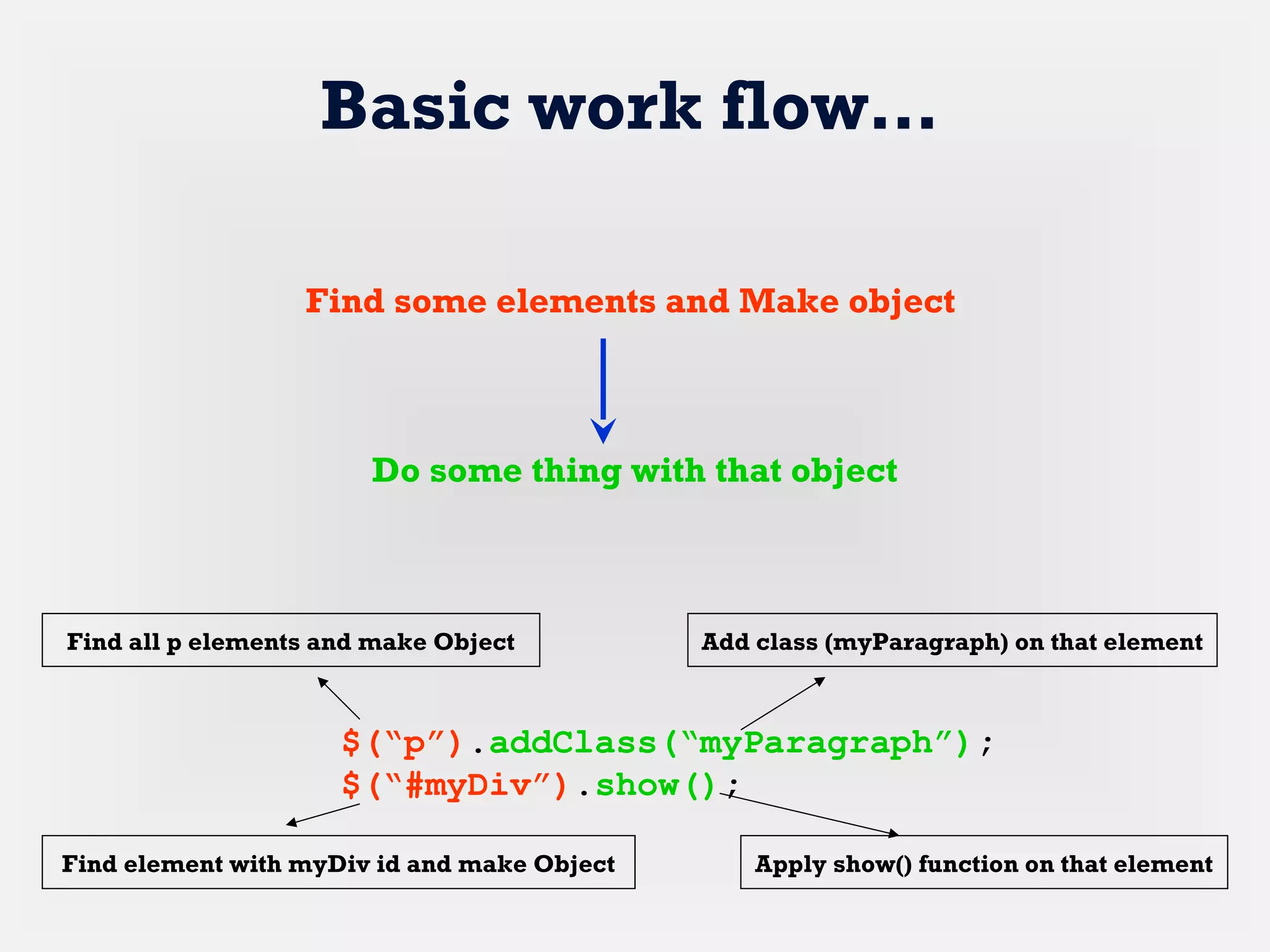 Basic work flow…

Find some elements and Make object

Do some thing with that object

Find all p elements and make Object

Add class (myParagraph) on that element

$(“p”).addClass(“myParagraph”);
$(“#myDiv”).show();

Find element with myDiv id and make Object

Apply show() function on that element